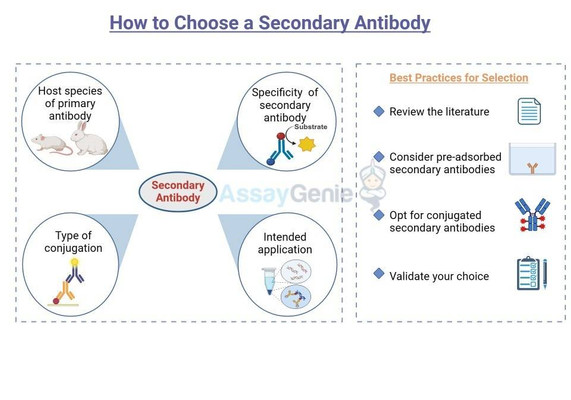 How to Choose a Secondary Antibody

Host species of primary antibody

Specificity of secondary antibody

Substrate

Secondary Antibody

AssayGenie

Type of conjugation

Intended application

Best Practices for Selection

Review the literature

Consider pre-adsorbed secondary antibodies

Opt for conjugated secondary antibodies

Validate your choice